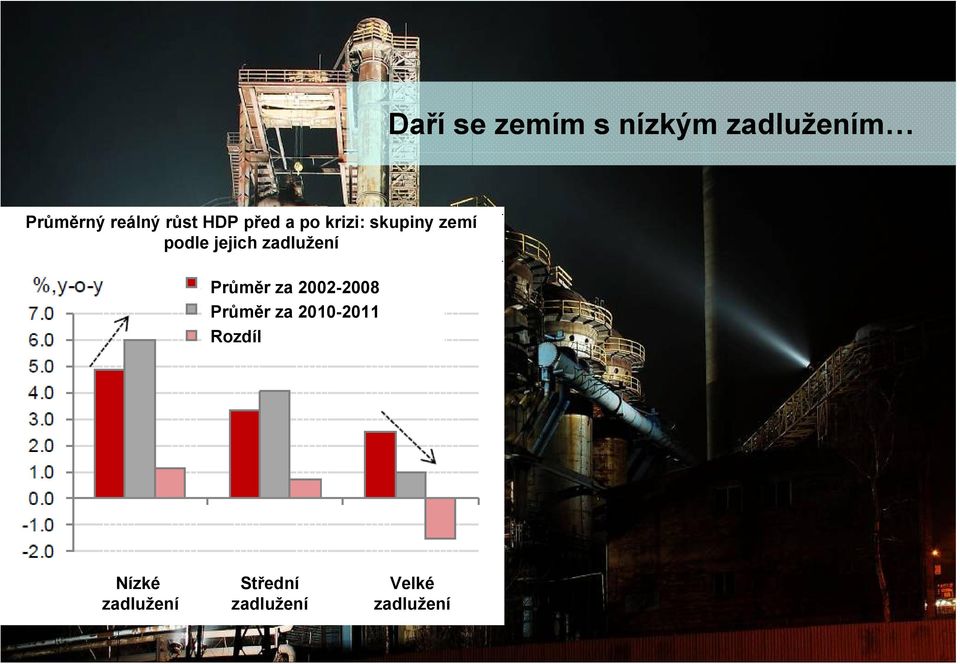 Daří se zemím s nízkým zadlužením…

Průměrný reálný růst HDP před a po krizi: skupiny zemí podle jejich zadlužení

%,y-o-y

Průměr za 2002-2008
Průměr za 2010-2011
Rozdíl

7.0
6.0
5.0
4.0
3.0
2.0
1.0
0.0
-1.0
-2.0

Nízké zadlužení
Střední zadlužení
Velké zadlužení